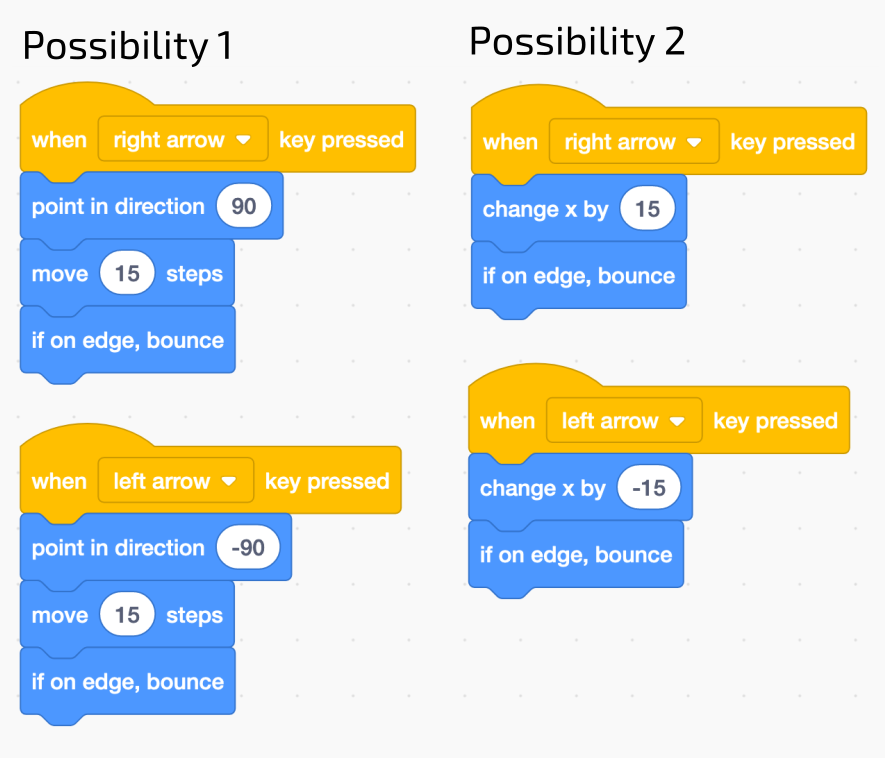 Possibility 1

when right arrow key pressed
point in direction 90
move 15 steps
if on edge, bounce

when left arrow key pressed
point in direction -90
move 15 steps
if on edge, bounce

Possibility 2

when right arrow key pressed
change x by 15
if on edge, bounce

when left arrow key pressed
change x by -15
if on edge, bounce